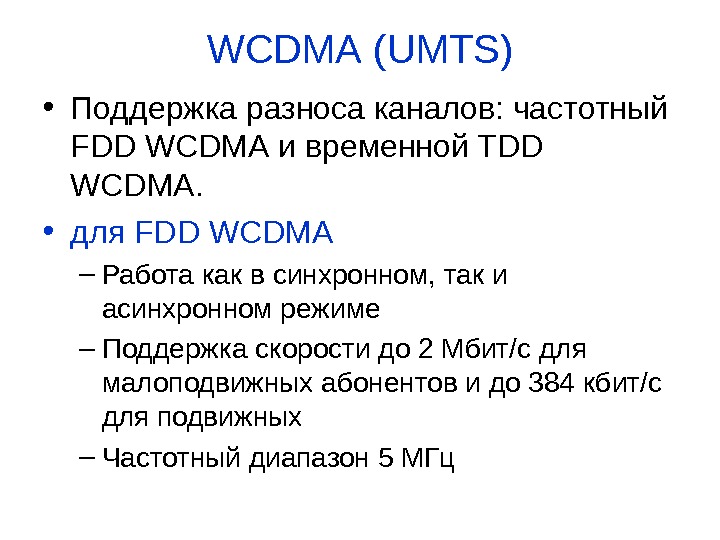 WCDMA (UMTS)

• Поддержка разноса каналов: частотный FDD WCDMA и временной TDD WCDMA.

• для FDD WCDMA

– Работа как в синхронном, так и асинхронном режиме

– Поддержка скорости до 2 Мбит/с для малоподвижных абонентов и до 384 кбит/с для подвижных

– Частотный диапазон 5 МГц